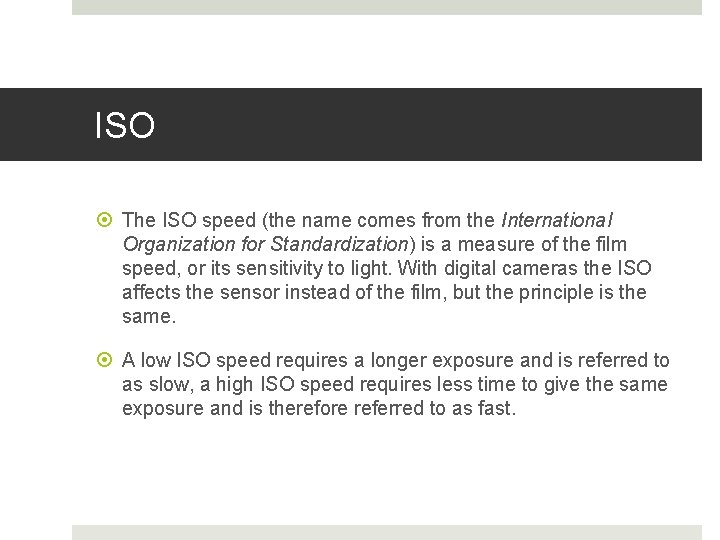 ISO

The ISO speed (the name comes from the International Organization for Standardization) is a measure of the film speed, or its sensitivity to light. With digital cameras the ISO affects the sensor instead of the film, but the principle is the same.

A low ISO speed requires a longer exposure and is referred to as slow, a high ISO speed requires less time to give the same exposure and is therefore referred to as fast.